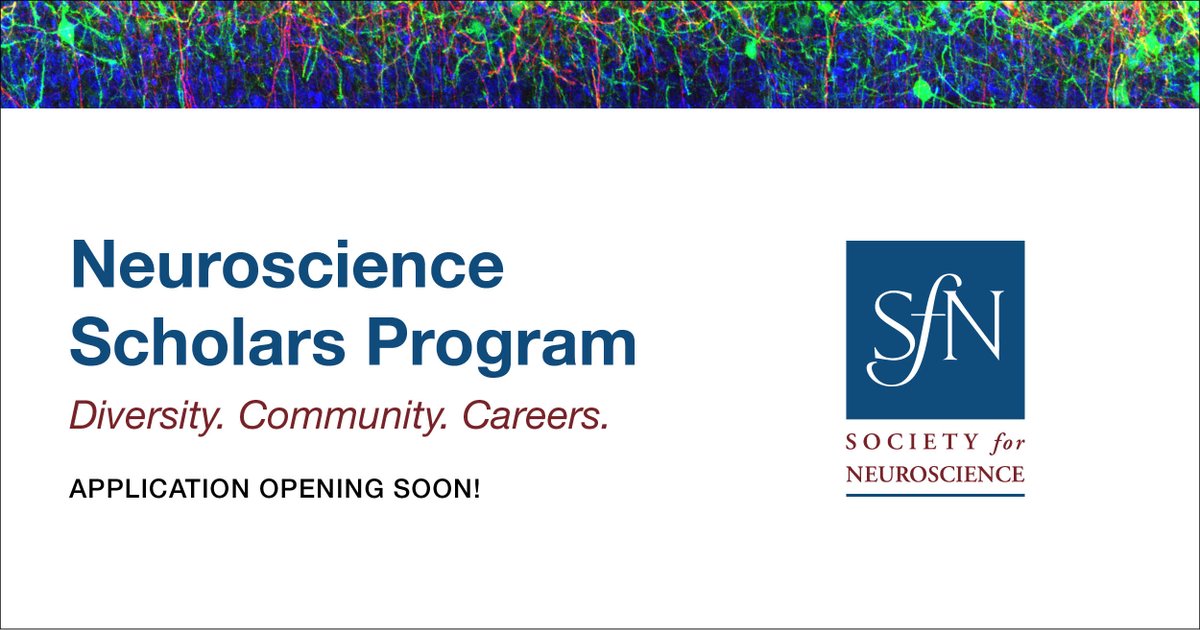 Neuroscience Scholars Program

Diversity. Community. Careers.

APPLICATION OPENING SOON!

SfN

SOCIETY for NEUROSCIENCE